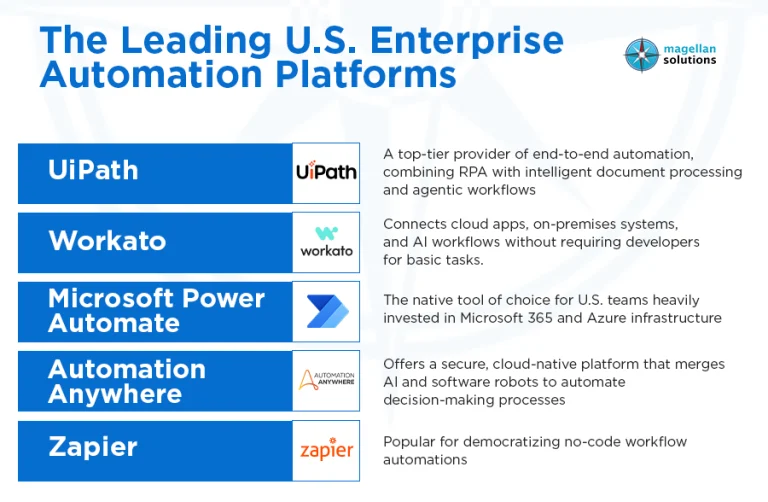 The Leading U.S. Enterprise Automation Platforms

magellan solutions

UiPath

UiPath

A top-tier provider of end-to-end automation, combining RPA with intelligent document processing and agentic workflows

Workato

workato

Connects cloud apps, on-premises systems, and AI workflows without requiring developers for basic tasks.

Microsoft Power Automate

The native tool of choice for U.S. teams heavily invested in Microsoft 365 and Azure infrastructure

Automation Anywhere

AUTOMATION ANYWHERE

Offers a secure, cloud-native platform that merges AI and software robots to automate decision-making processes

Zapier

zapier

Popular for democratizing no-code workflow automations